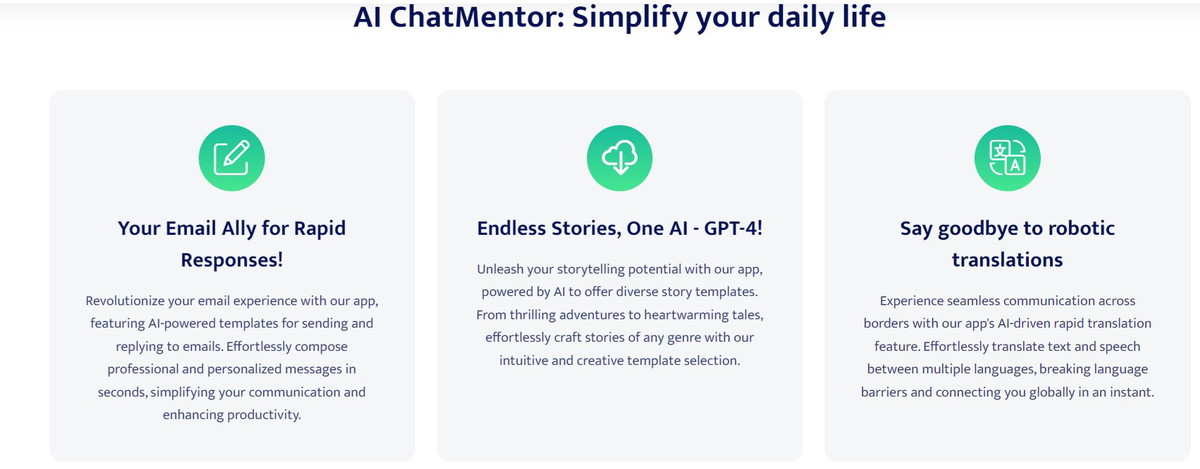 AI ChatMentor: Simplify your daily life

Your Email Ally for Rapid Responses!

Revolutionize your email experience with our app, featuring AI-powered templates for sending and replying to emails. Effortlessly compose professional and personalized messages in seconds, simplifying your communication and enhancing productivity.

Endless Stories, One AI - GPT-4!

Unleash your storytelling potential with our app, powered by AI to offer diverse story templates. From thrilling adventures to heartwarming tales, effortlessly craft stories of any genre with our intuitive and creative template selection.

Say goodbye to robotic translations

Experience seamless communication across borders with our app's AI-driven rapid translation feature. Effortlessly translate text and speech between multiple languages, breaking language barriers and connecting you globally in an instant.